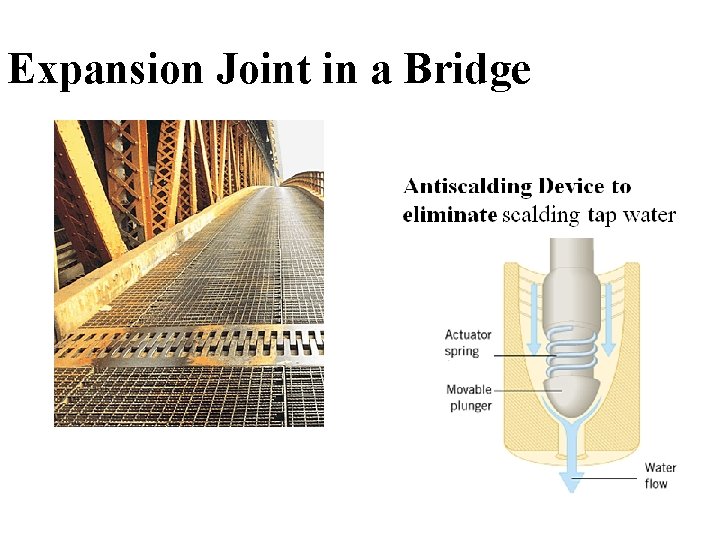 Expansion Joint in a Bridge

Antiscalding Device to eliminate scalding tap water

Actuator spring

Movable plunger

Water flow